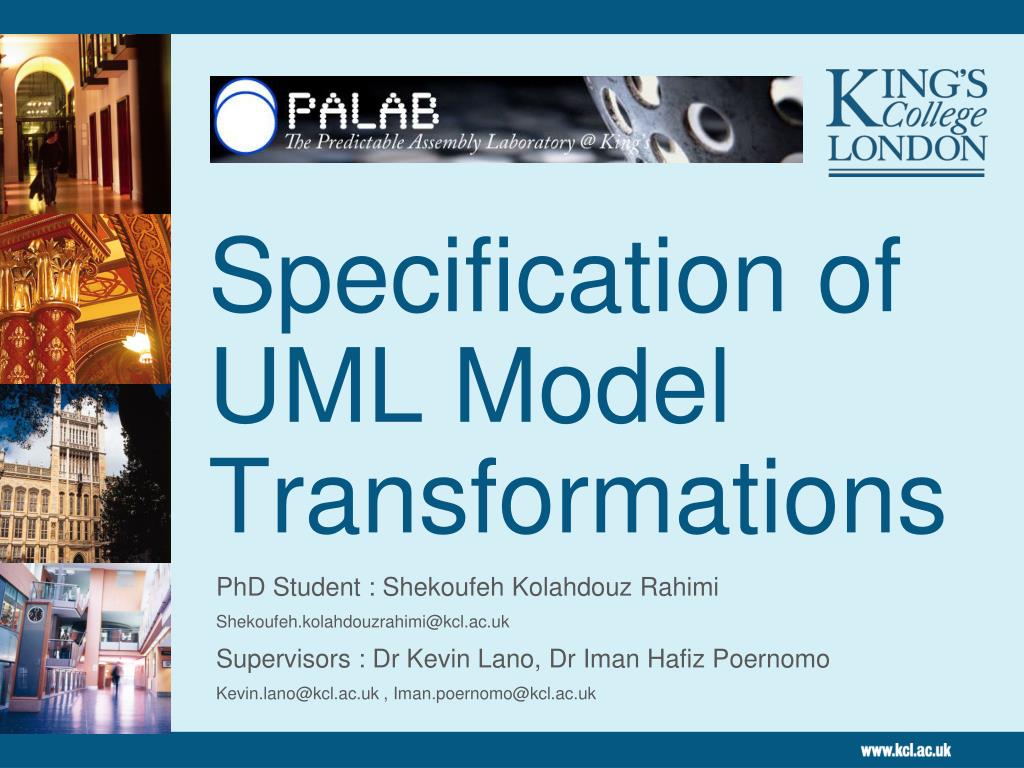 PALAB
The Predictable Assembly Laboratory @ King's

KING'S College LONDON

Specification of UML Model Transformations

PhD Student : Shekoufeh Kolahdouz Rahimi

Shekoufeh.kolahdouzrahimi@kcl.ac.uk

Supervisors : Dr Kevin Lano, Dr Iman Hafiz Poernomo

Kevin.lano@kcl.ac.uk , Iman.poernomo@kcl.ac.uk

www.kcl.ac.uk